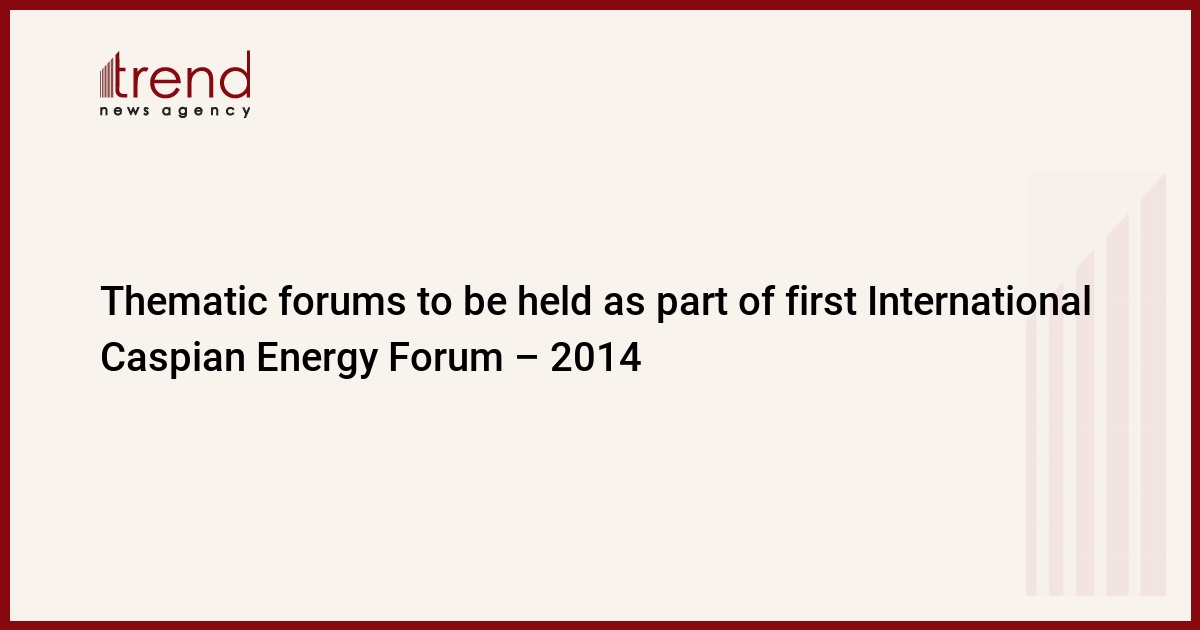 trend
news agency

Thematic forums to be held as part of first International Caspian Energy Forum – 2014